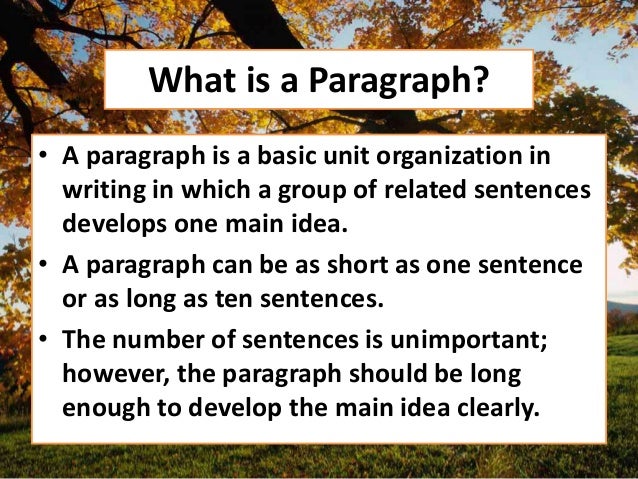 What is a Paragraph?

• A paragraph is a basic unit organization in writing in which a group of related sentences develops one main idea.

• A paragraph can be as short as one sentence or as long as ten sentences.

• The number of sentences is unimportant; however, the paragraph should be long enough to develop the main idea clearly.